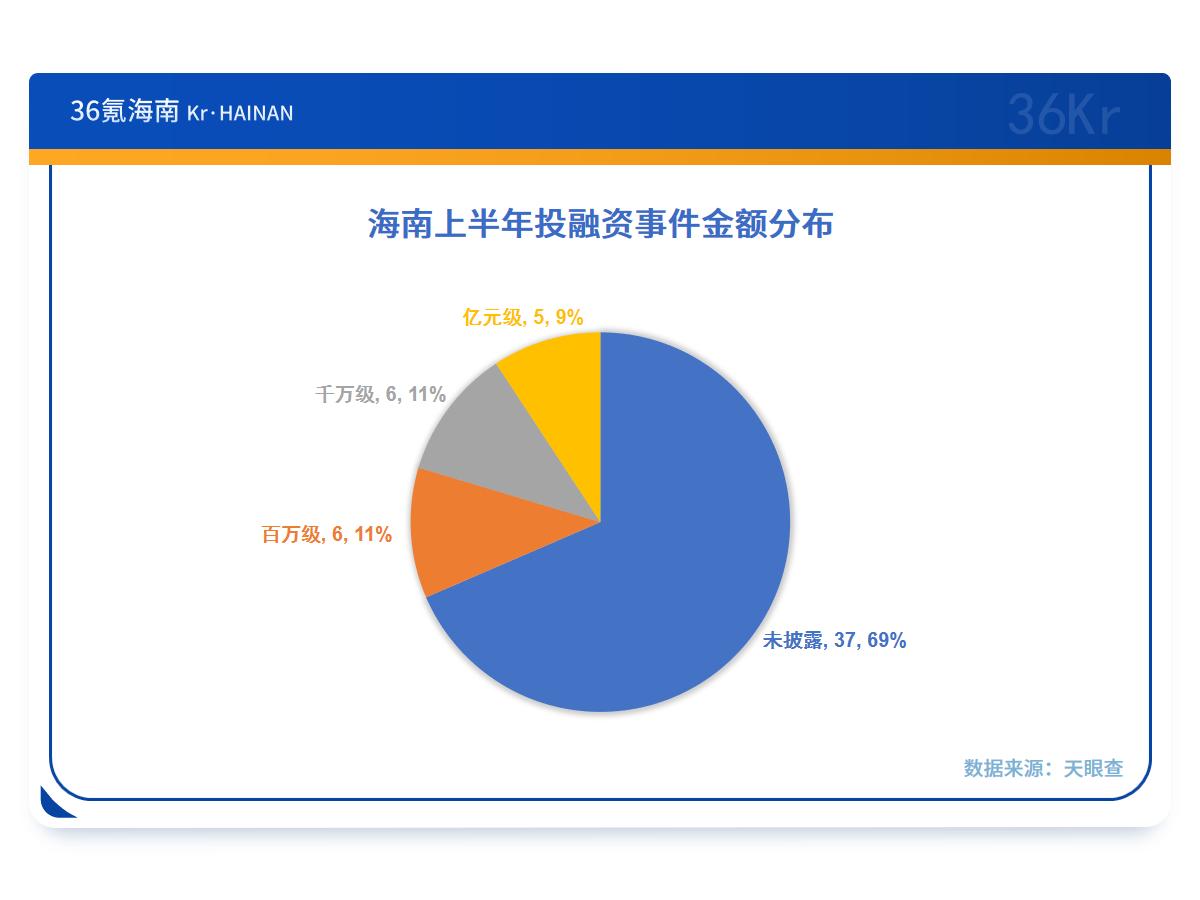 36氪海南 Kr·HAINAN

36Kr

海南上半年投融资事件金额分布

亿元级, 5, 9%

千万级, 6, 11%

百万级, 6, 11%

未披露, 37, 69%

数据来源：天眼查